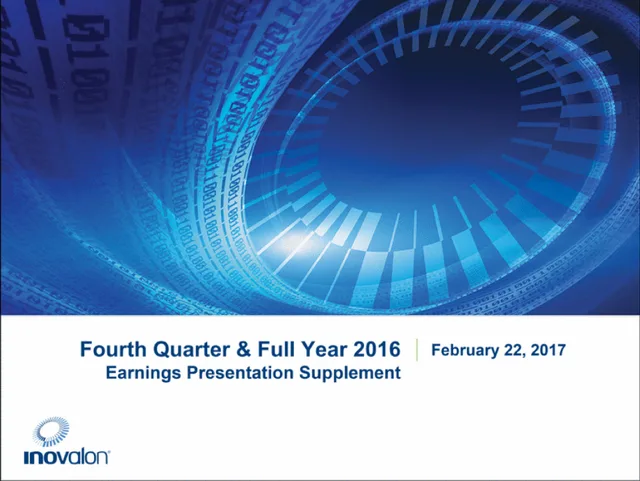 Fourth Quarter & Full Year 2016
Earnings Presentation Supplement

February 22, 2017

inovalon